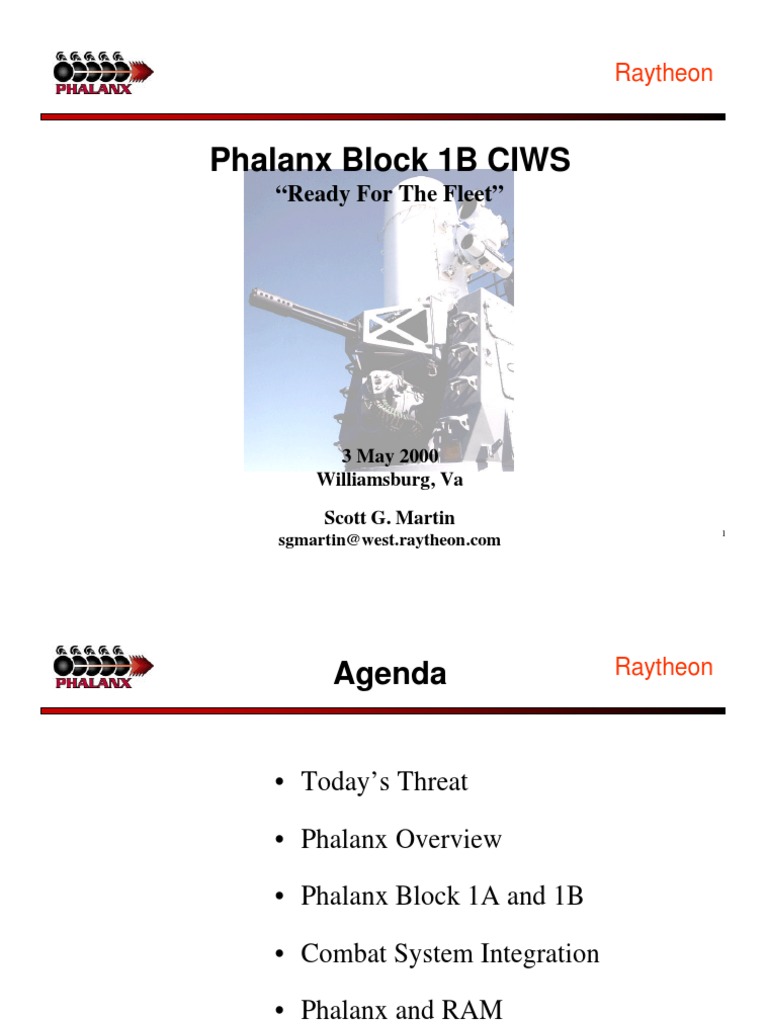 PHALANX

Raytheon

Phalanx Block 1B CIWS

“Ready For The Fleet”

3 May 2000
Williamsburg, Va

Scott G. Martin
sgmartin@west.raytheon.com

1

PHALANX

Agenda

Raytheon

• Today’s Threat

• Phalanx Overview

• Phalanx Block 1A and 1B

• Combat System Integration

• Phalanx and RAM